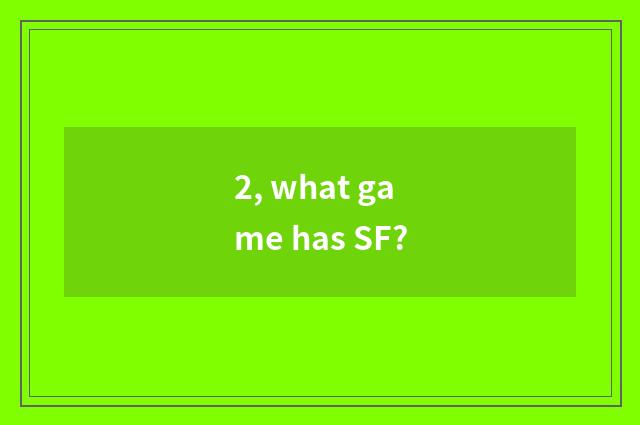 2, what ga
me has SF?